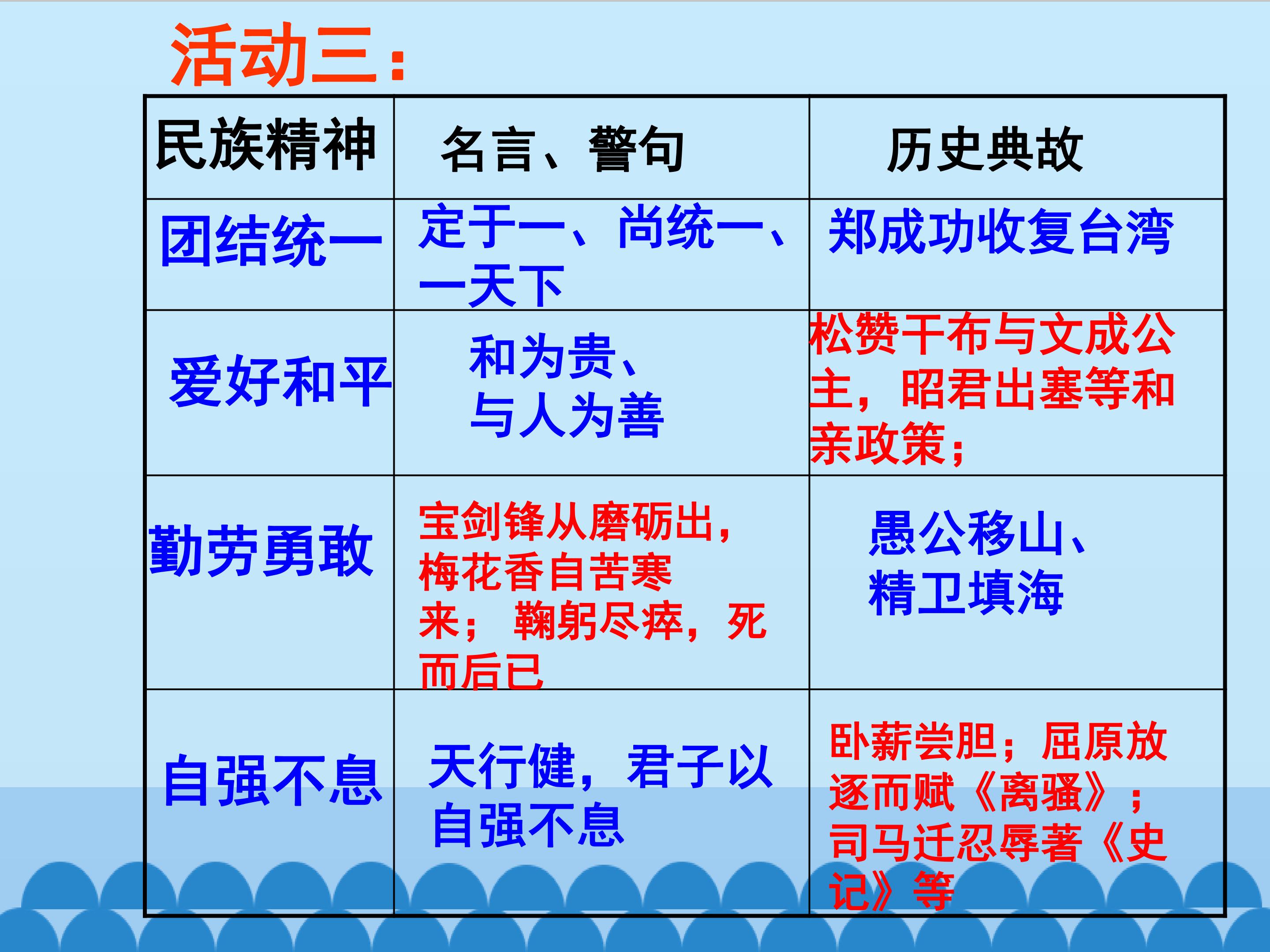 活动三：

| 民族精神 | 名言、警句 | 历史典故 |
|---|---|---|
| 团结统一 | 定于一、尚统一、一天下 | 郑成功收复台湾 |
| 爱好和平 | 和为贵、与人为善 | 松赞干布与文成公主，昭君出塞等和亲政策； |
| 勤劳勇敢 | 宝剑锋从磨砺出，梅花香自苦寒来； 鞠躬尽瘁，死而后已 | 愚公移山、精卫填海 |
| 自强不息 | 天行健，君子以自强不息 | 卧薪尝胆；屈原放逐而赋《离骚》；司马迁忍辱著《史记》等 |